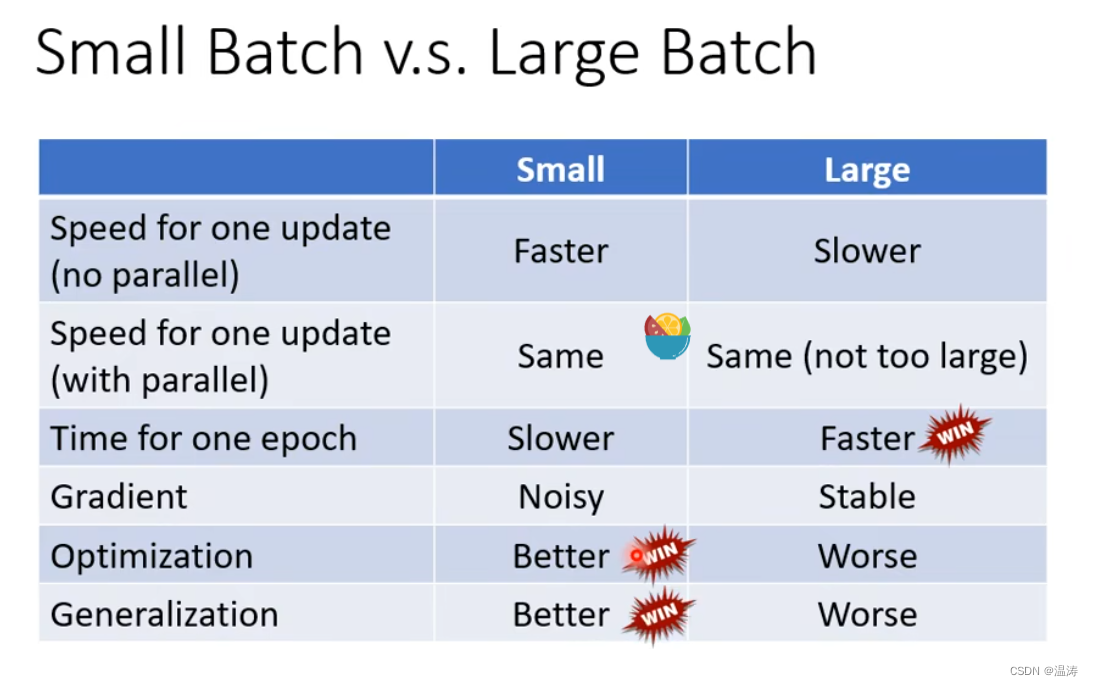 Small Batch v.s. Large Batch

| | Small | Large |
|---|---|---|
| Speed for one update (no parallel) | Faster | Slower |
| Speed for one update (with parallel) | Same | Same (not too large) |
| Time for one epoch | Slower | Faster WIN |
| Gradient | Noisy | Stable |
| Optimization | Better WIN | Worse |
| Generalization | Better WIN | Worse |

CSDN @温涛